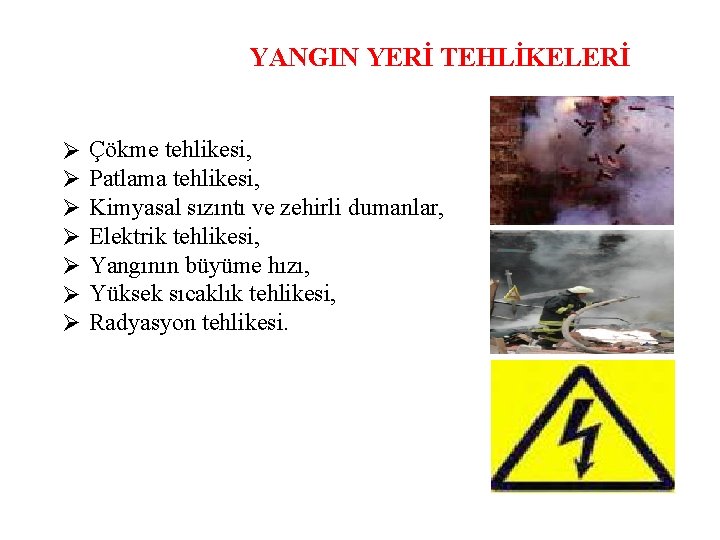 YANGIN YERİ TEHLİKELERİ

➢ Çökme tehlikesi,
➢ Patlama tehlikesi,
➢ Kimyasal sızıntı ve zehirli dumanlar,
➢ Elektrik tehlikesi,
➢ Yangının büyüme hızı,
➢ Yüksek sıcaklık tehlikesi,
➢ Radyasyon tehlikesi.